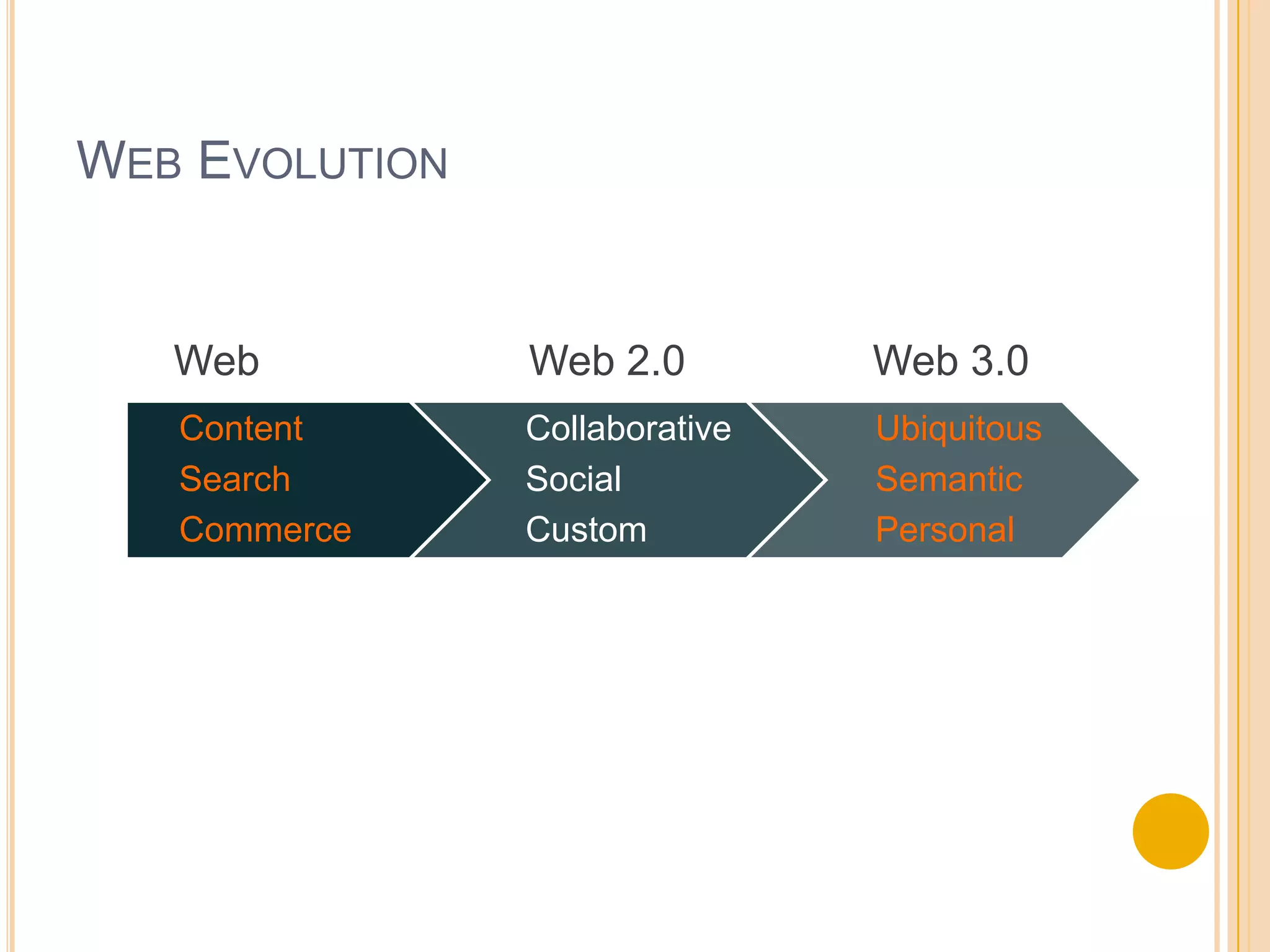 WEB EVOLUTION

Web

Content
Search
Commerce

Web 2.0

Collaborative
Social
Custom

Web 3.0

Ubiquitous
Semantic
Personal